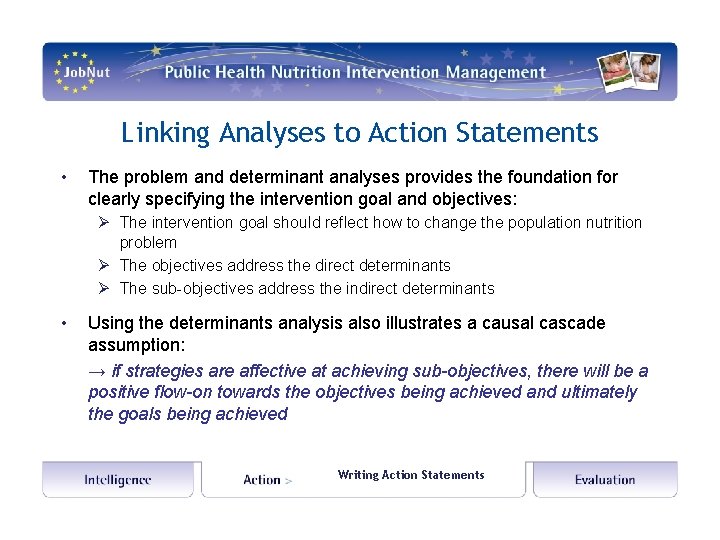 JobNut Public Health Nutrition Intervention Management

Linking Analyses to Action Statements

• The problem and determinant analyses provides the foundation for clearly specifying the intervention goal and objectives:

➢ The intervention goal should reflect how to change the population nutrition problem

➢ The objectives address the direct determinants

➢ The sub-objectives address the indirect determinants

• Using the determinants analysis also illustrates a causal cascade assumption:

→ if strategies are affective at achieving sub-objectives, there will be a positive flow-on towards the objectives being achieved and ultimately the goals being achieved

Intelligence

Action >

Writing Action Statements

Evaluation